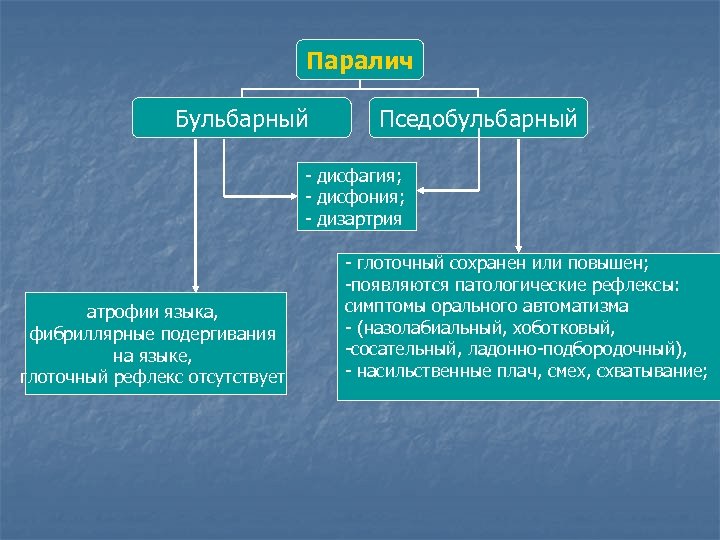 Паралич

Бульбарный

Пседобульбарный

- дисфагия;
- дисфония;
- дизартрия

атрофии языка,
фибриллярные подергивания
на языке,
глоточный рефлекс отсутствует

- глоточный сохранен или повышен;
-появляются патологические рефлексы: симптомы орального автоматизма
- (назолабиальный, хоботковый,
-сосательный, ладонно-подбородочный),
- насильственные плач, смех, схватывание;